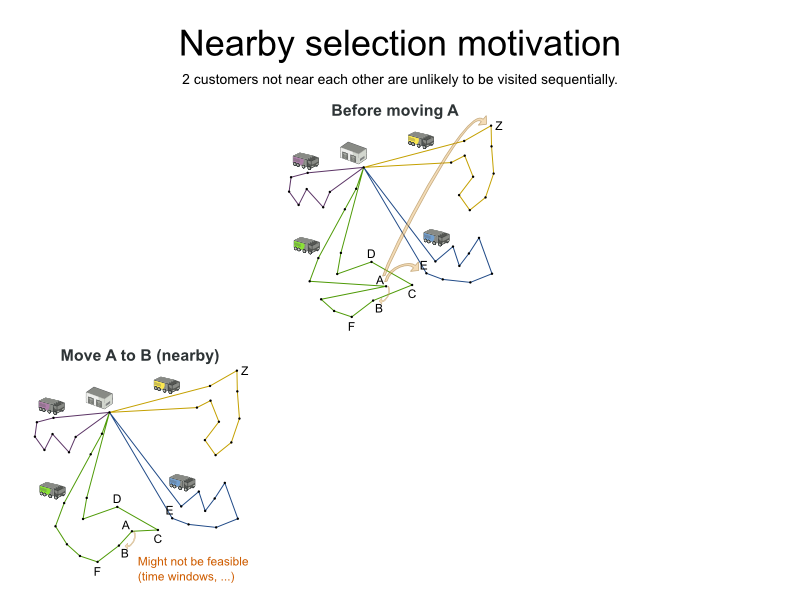 Nearby selection motivation

2 customers not near each other are unlikely to be visited sequentially.

Before moving A

Z

D

A

E

C

B

F

Move A to B (nearby)

Z

D

A

E

C

B

F

Might not be feasible (time windows, ...)